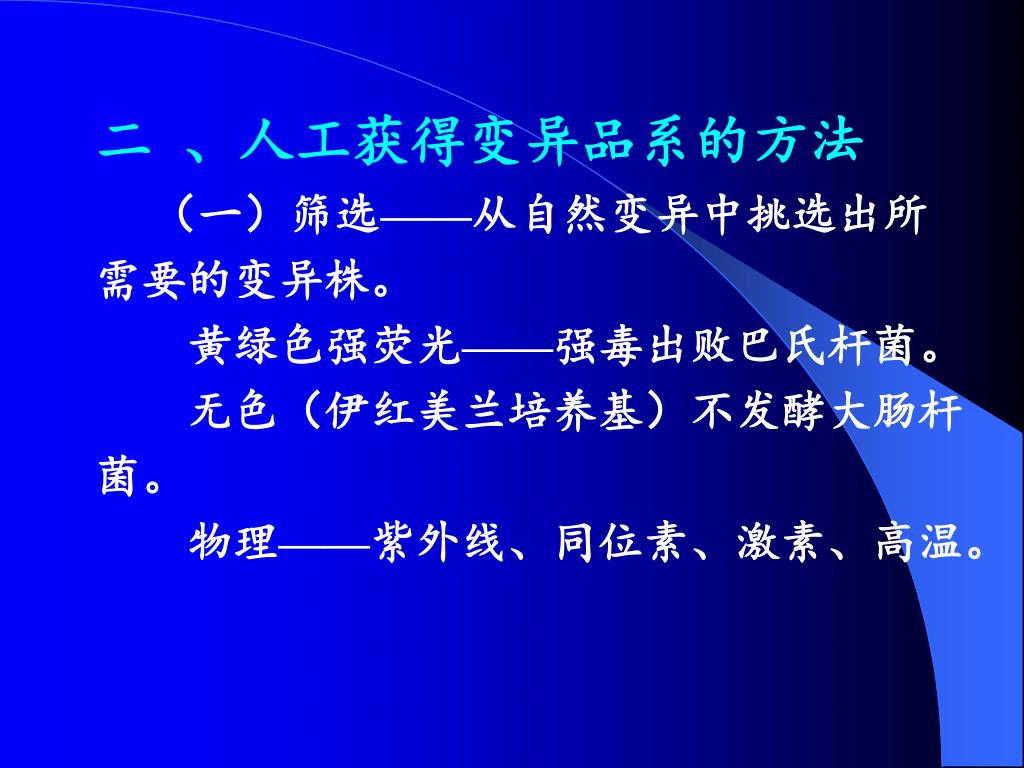 二 、人工获得变异品系的方法

（一）筛选——从自然变异中挑选出所需要的变异株。

黄绿色强荧光——强毒出败巴氏杆菌。

无色（伊红美兰培养基）不发酵大肠杆菌。

物理——紫外线、同位素、激素、高温。